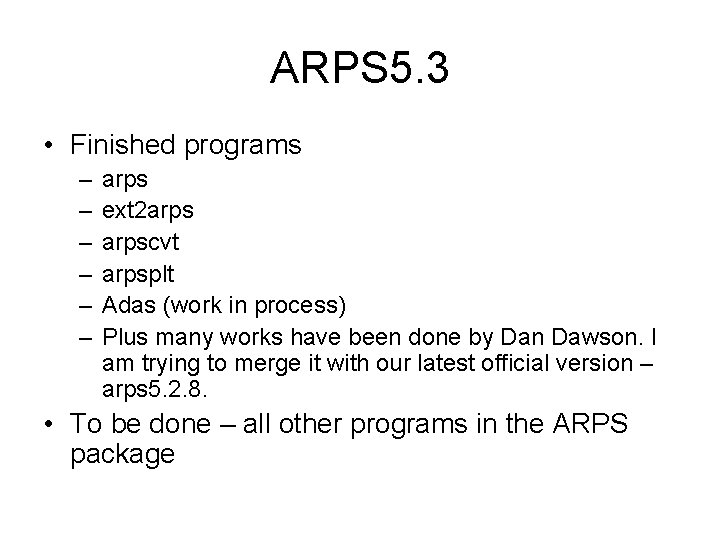 ARPS5.3

• Finished programs
– arps
– ext2arps
– arpscvt
– arpsplt
– Adas (work in process)
– Plus many works have been done by Dan Dawson. I am trying to merge it with our latest official version – arps5.2.8.

• To be done – all other programs in the ARPS package